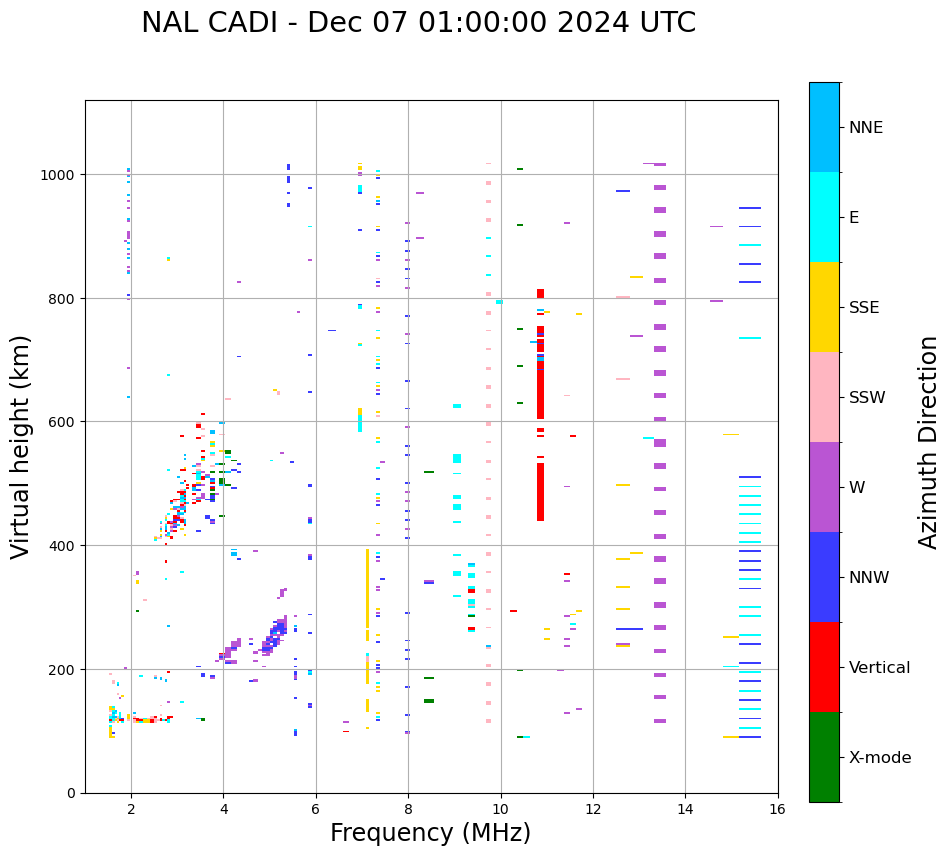 NAL CADI - Dec 07 01:00:00 2024 UTC

Virtual height (km)

1000
800
600
400
200
0

2
4
6
8
10
12
14
16

Frequency (MHz)

NNE
E
SSE
SSW
W
NNW
Vertical
X-mode

Azimuth Direction